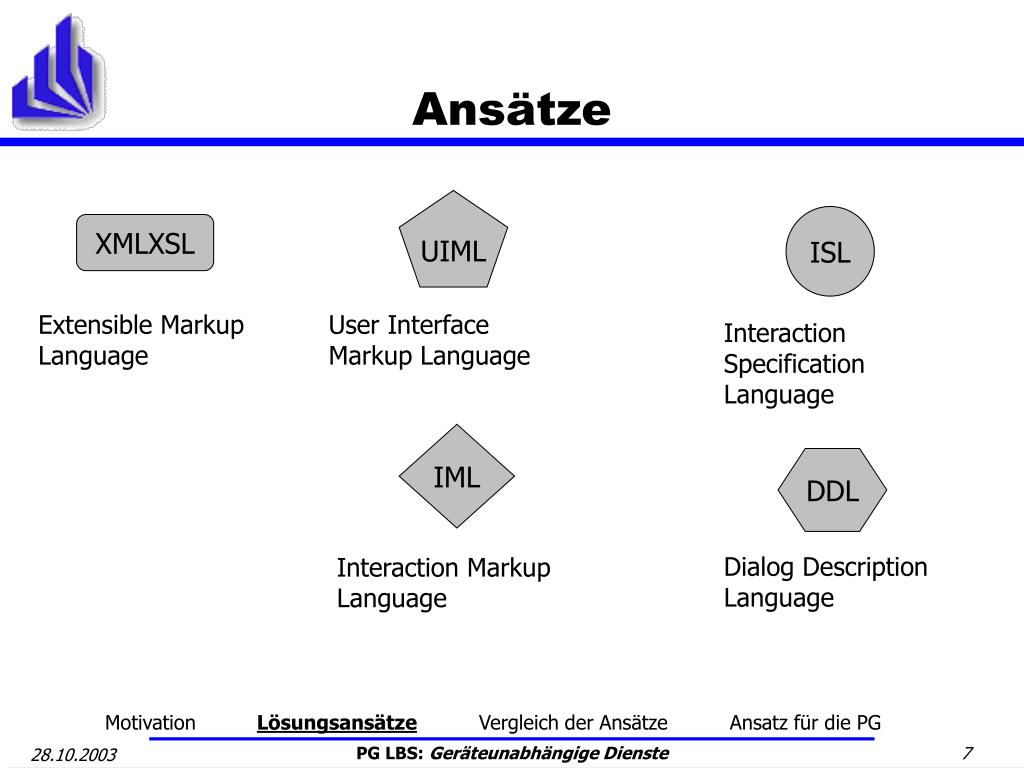 Ansätze

XMLXSL

Extensible Markup Language

UIML

User Interface Markup Language

ISL

Interaction Specification Language

IML

Interaction Markup Language

DDL

Dialog Description Language

Motivation Lösungsansätze Vergleich der Ansätze Ansatz für die PG

28.10.2003 PG LBS: Geräteunabhängige Dienste 7